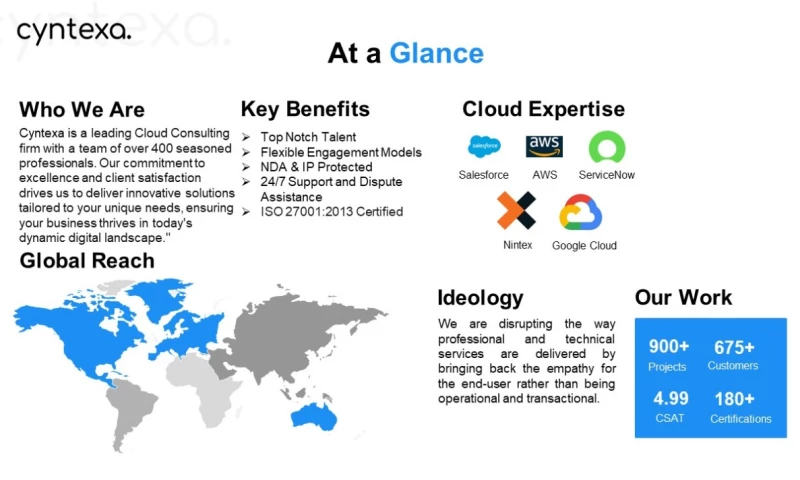 cyntexa.

At a Glance

Who We Are

Cyntexa is a leading Cloud Consulting firm with a team of over 400 seasoned professionals. Our commitment to excellence and client satisfaction drives us to deliver innovative solutions tailored to your unique needs, ensuring your business thrives in today's dynamic digital landscape."

Key Benefits

➢ Top Notch Talent
➢ Flexible Engagement Models
➢ NDA & IP Protected
➢ 24/7 Support and Dispute Assistance
➢ ISO 27001:2013 Certified

Cloud Expertise

salesforce
Salesforce

aws
AWS

ServiceNow

Nintex

Google Cloud

Global Reach

Ideology

We are disrupting the way professional and technical services are delivered by bringing back the empathy for the end-user rather than being operational and transactional.

Our Work

900+
Projects

675+
Customers

4.99
CSAT

180+
Certifications